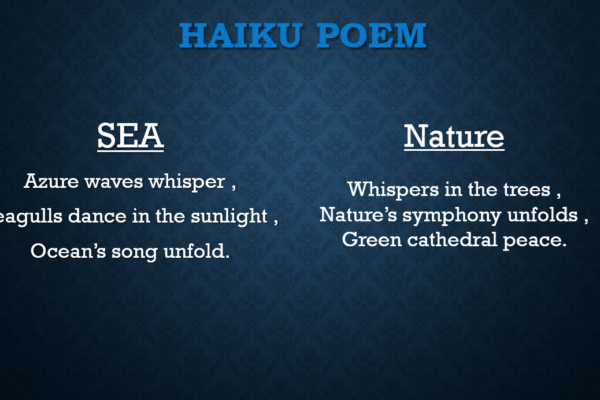 HAIKU POEM

SEA

Azure waves whisper ,
eagulls dance in the sunlight ,
Ocean's song unfold.

Nature

Whispers in the trees ,
Nature's symphony unfolds ,
Green cathedral peace.